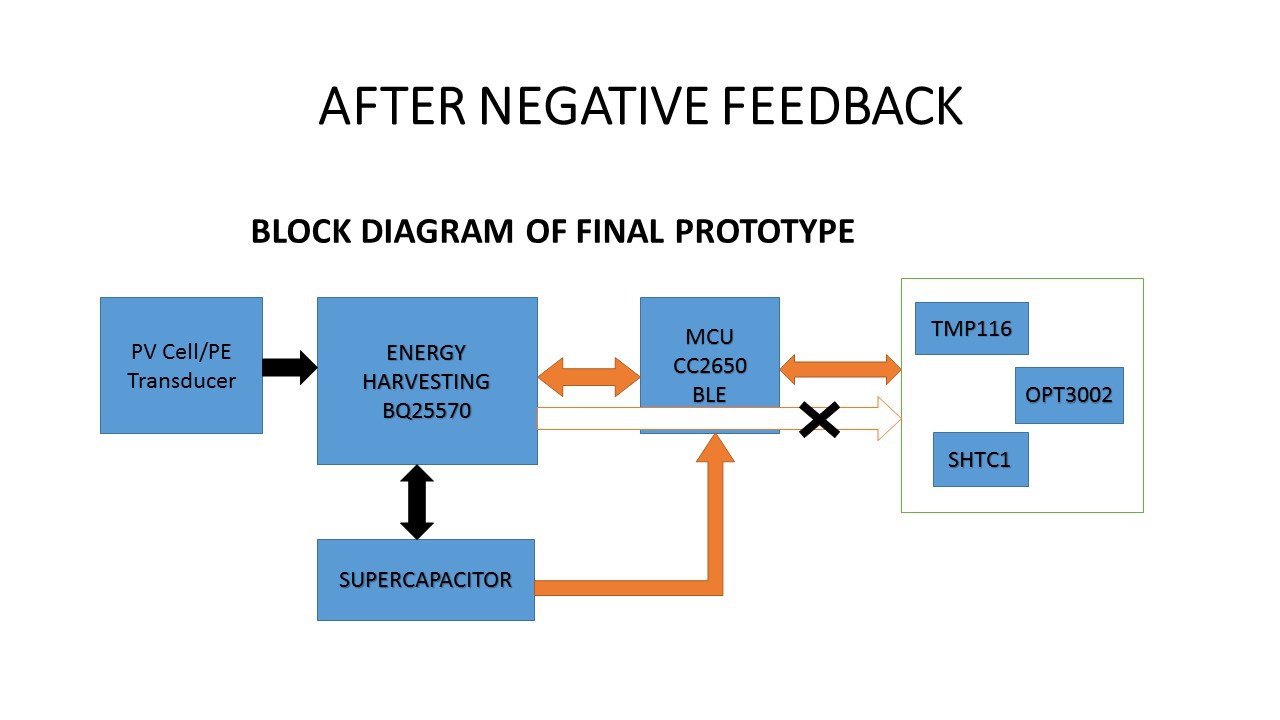 AFTER NEGATIVE FEEDBACK

BLOCK DIAGRAM OF FINAL PROTOTYPE

PV Cell/PE Transducer

ENERGY HARVESTING BQ25570

MCU CC2650 BLE

TMP116

OPT3002

SHTC1

SUPERCAPACITOR